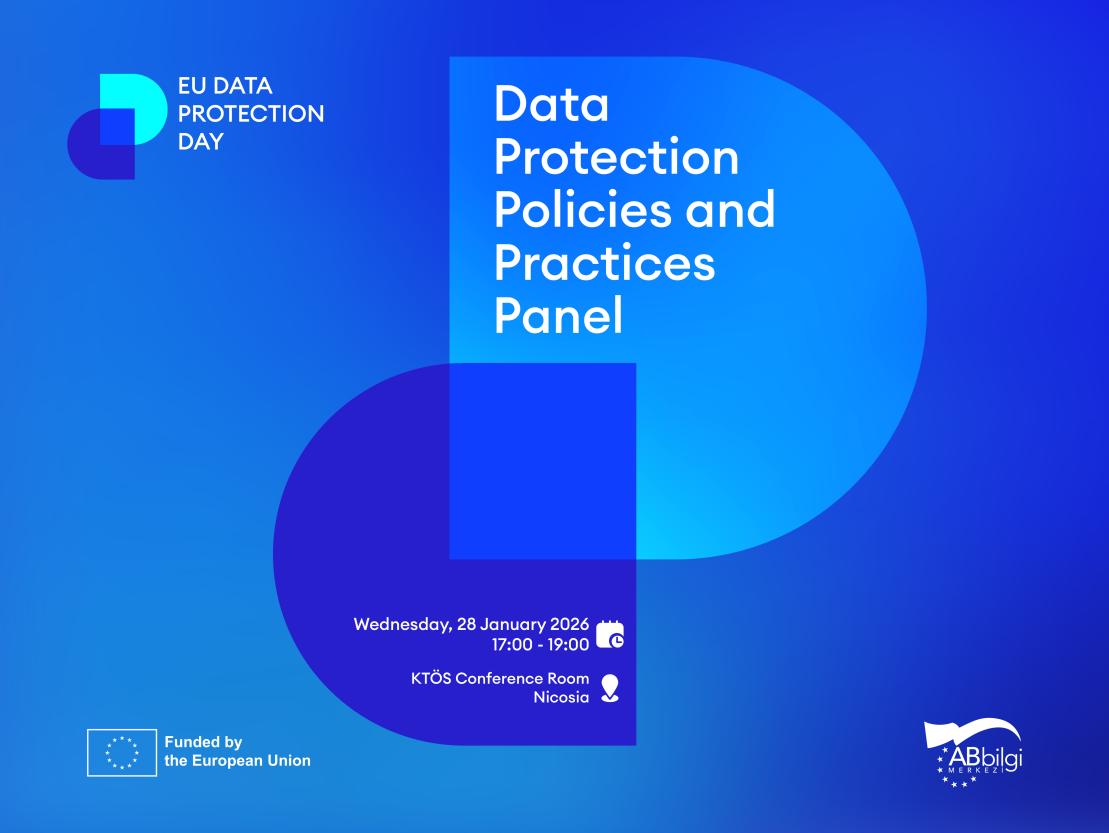 EU DATA PROTECTION DAY

Data Protection Policies and Practices Panel

Wednesday, 28 January 2026
17:00 - 19:00

KTÖS Conference Room
Nicosia

Funded by the European Union

ABbilgi MERKEZİ